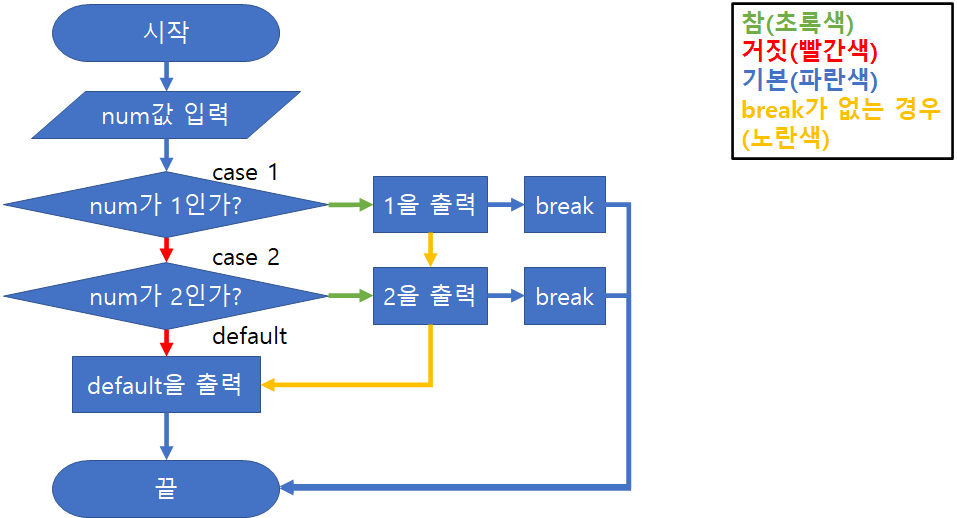 시작

num값 입력

case 1

num가 1인가?

1을 출력

break

case 2

num가 2인가?

2을 출력

break

default

default을 출력

끝

참(초록색)
거짓(빨간색)
기본(파란색)
break가 없는 경우 (노란색)